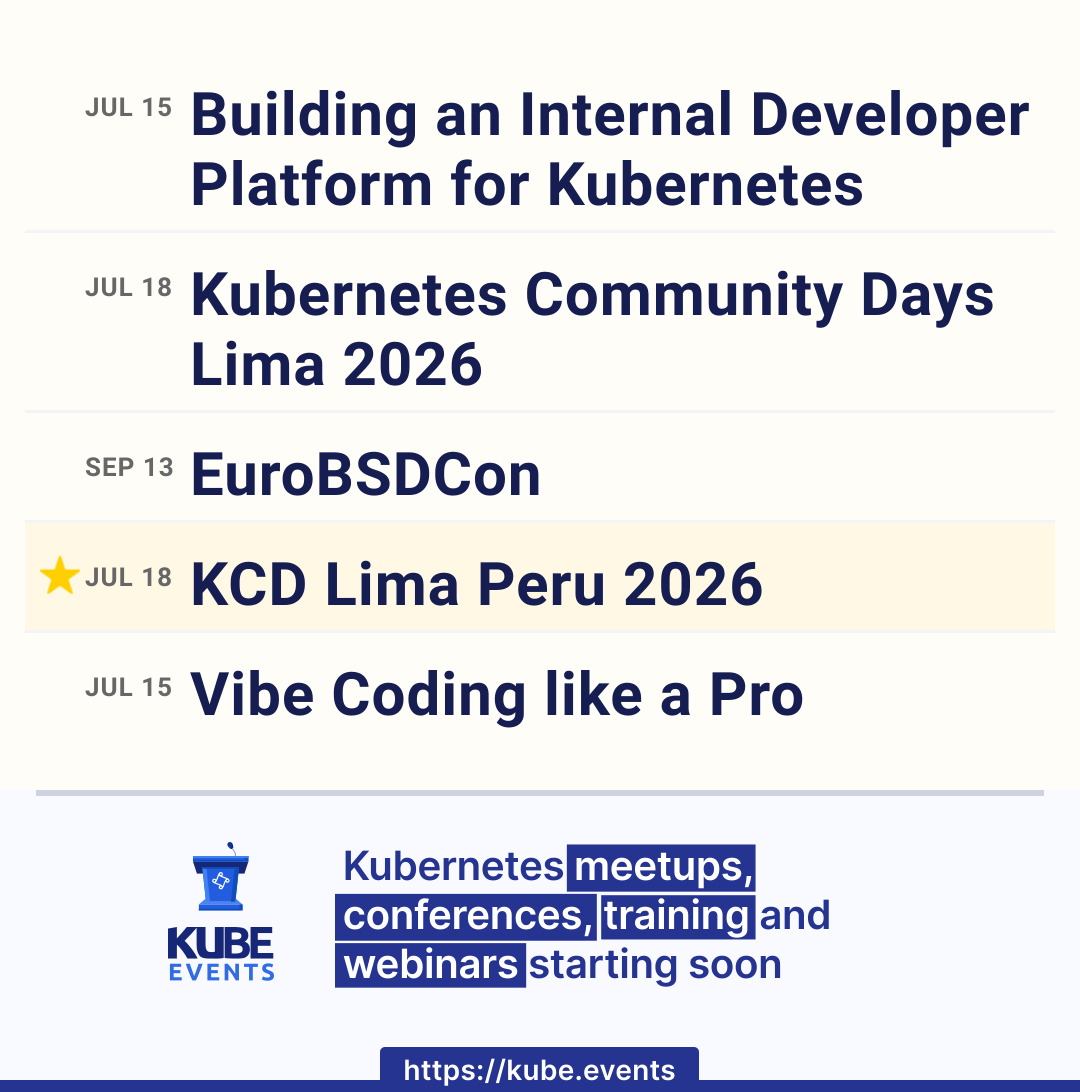 JUL 15 Building an Internal Developer Platform for Kubernetes

JUL 18 Kubernetes Community Days Lima 2026

SEP 13 EuroBSDCon

JUL 18 KCD Lima Peru 2026

JUL 15 Vibe Coding like a Pro

KUBE EVENTS

Kubernetes meetups, conferences, training and webinars starting soon

https://kube.events